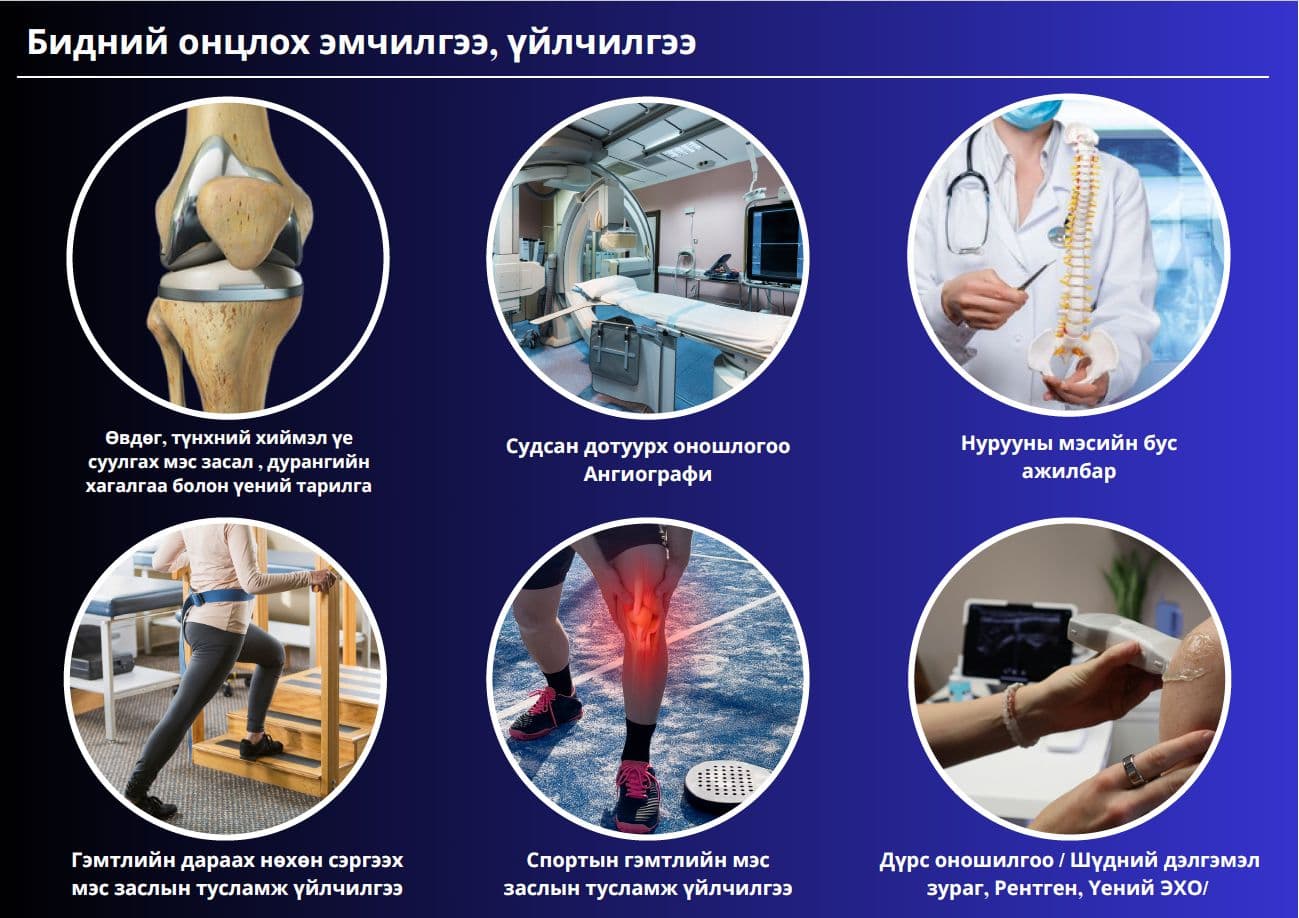 Бидний онцлох эмчилгээ, үйлчилгээ

Өвдөг, түнхний хиймэл үе суулгах мэс засал , дурангийн хагалгаа болон үений тарилга

Судсан дотуурх оношлогоо Ангиографи

Нурууны мэсийн бус ажилбар

Гэмтлийн дараах нөхөн сэргээх мэс заслын тусламж үйлчилгээ

Спортын гэмтлийн мэс заслын тусламж үйлчилгээ

Дүрс оношилгоо / Шүдний дэлгэмэл зураг, Рентген, Үений ЭХО/